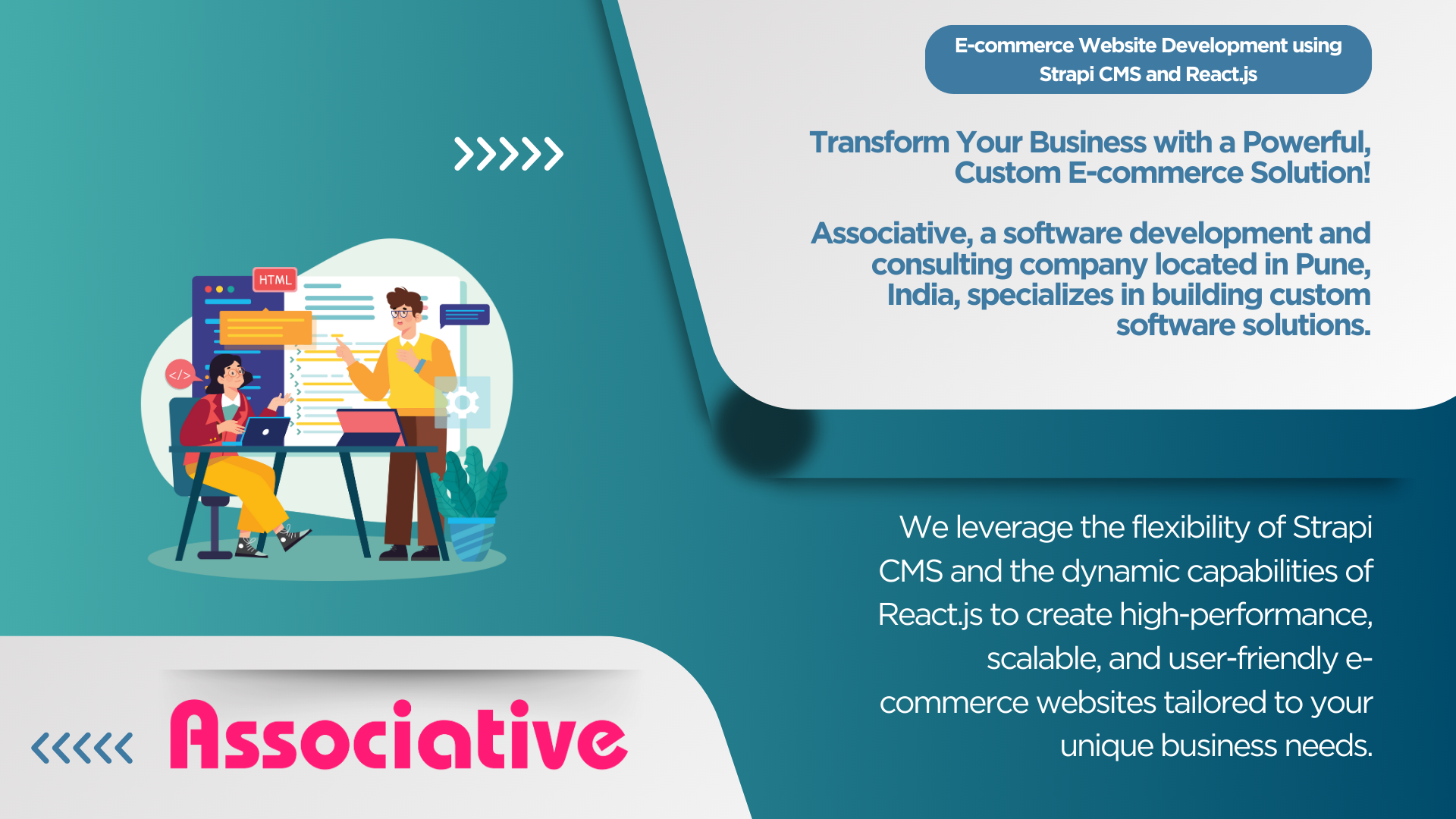 E-commerce Website Development using Strapi CMS and React.js

Transform Your Business with a Powerful, Custom E-commerce Solution!

Associative, a software development and consulting company located in Pune, India, specializes in building custom software solutions.

HTML

</>

We leverage the flexibility of Strapi CMS and the dynamic capabilities of React.js to create high-performance, scalable, and user-friendly e-commerce websites tailored to your unique business needs.

Associative